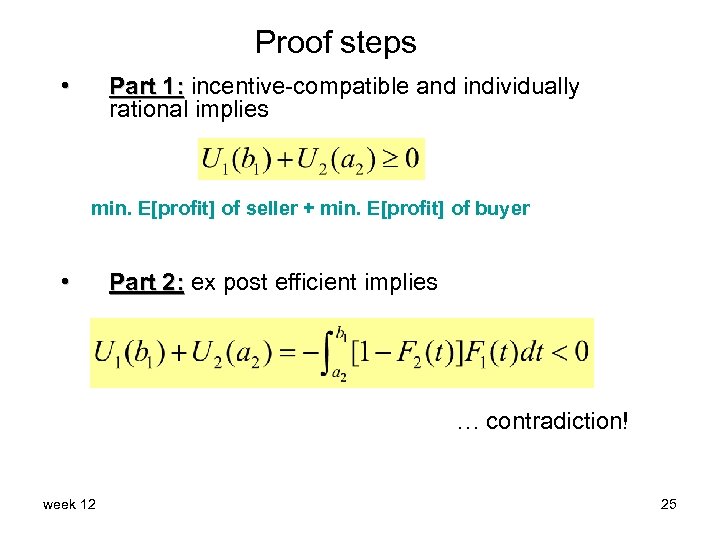 Proof steps

• Part 1: incentive-compatible and individually rational implies

$U_1(b_1) + U_2(a_2) \geq 0$

min. E[profit] of seller + min. E[profit] of buyer

• Part 2: ex post efficient implies

$U_1(b_1) + U_2(a_2) = -\int_{a_2}^{b_1} [1 - F_2(t)] F_1(t) dt < 0$

… contradiction!

week 12

25